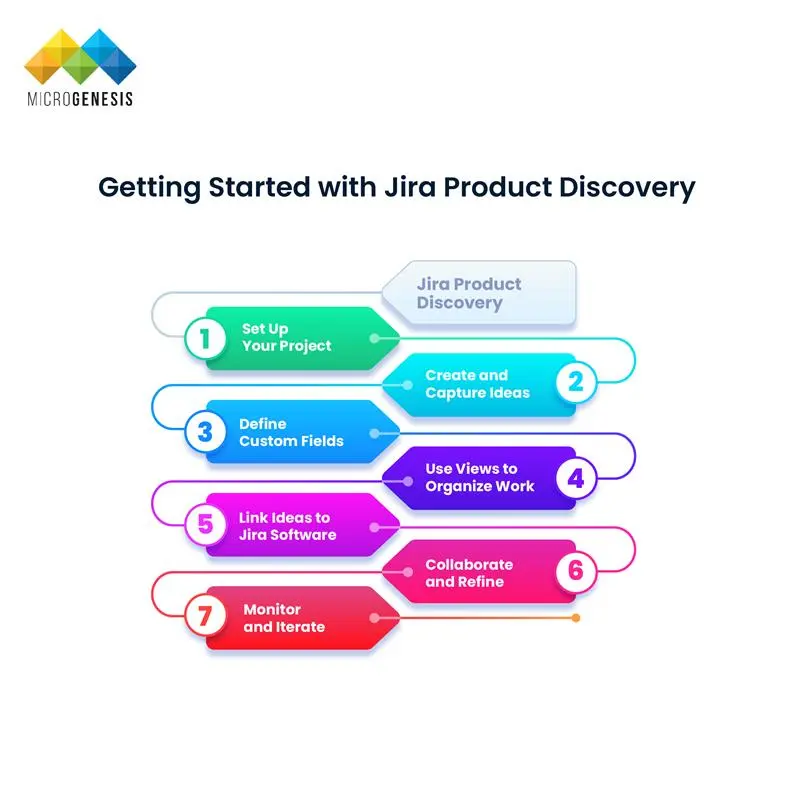 MICROGENESIS

Getting Started with Jira Product Discovery

Jira Product Discovery

1 Set Up Your Project

Create and Capture Ideas 2

3 Define Custom Fields

Use Views to Organize Work 4

5 Link Ideas to Jira Software

Collaborate and Refine 6

7 Monitor and Iterate